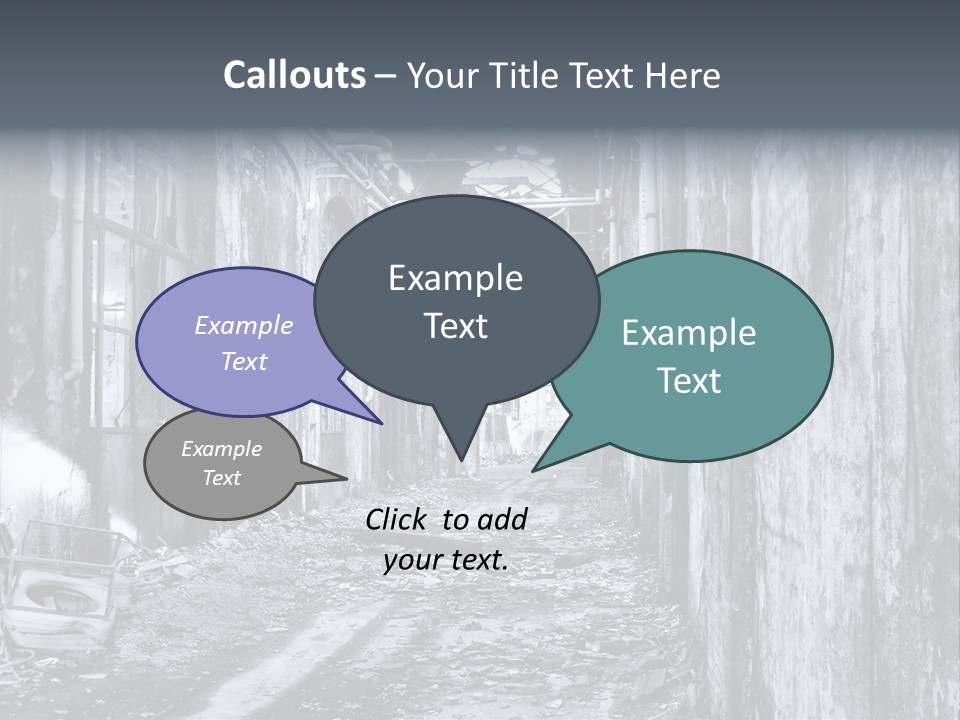 Callouts – Your Title Text Here

Example Text

Example Text

Example Text

Example Text

Click to add your text.